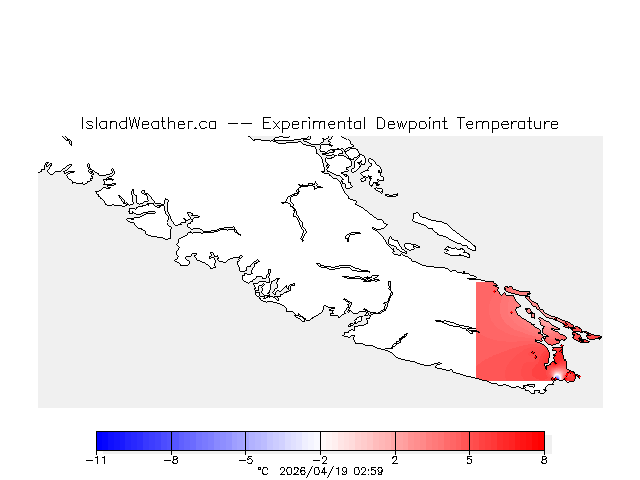 IslandWeather.ca -- Experimental Dewpoint Temperature

−11 −8 −5 −2 2 5 8

°C 2026/04/19 02:59